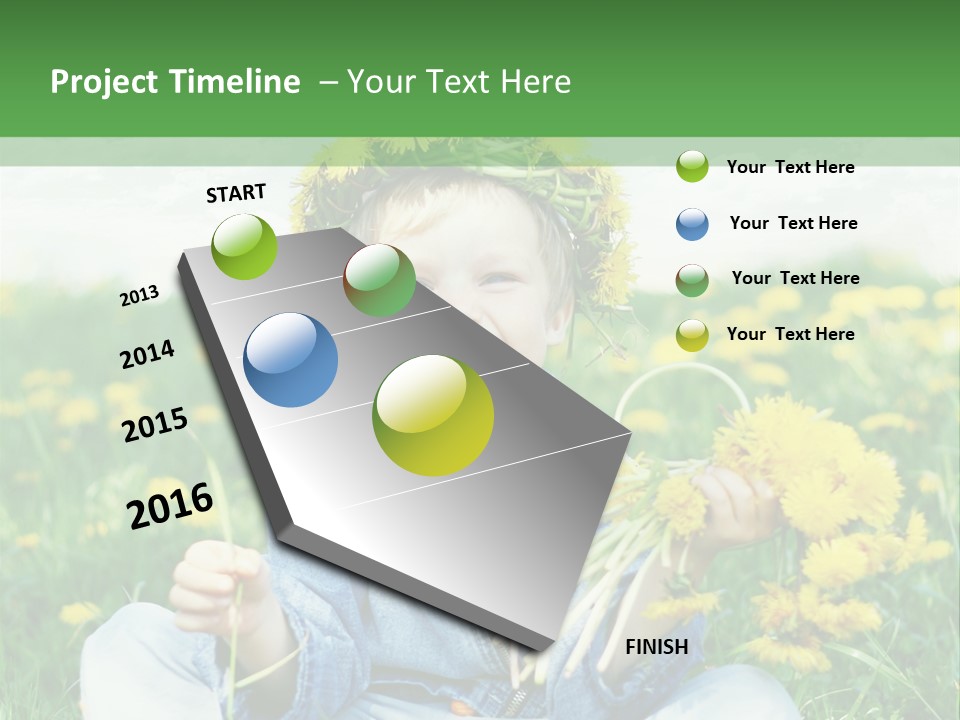 Project Timeline – Your Text Here

START

2013

2014

2015

2016

FINISH

Your Text Here

Your Text Here

Your Text Here

Your Text Here